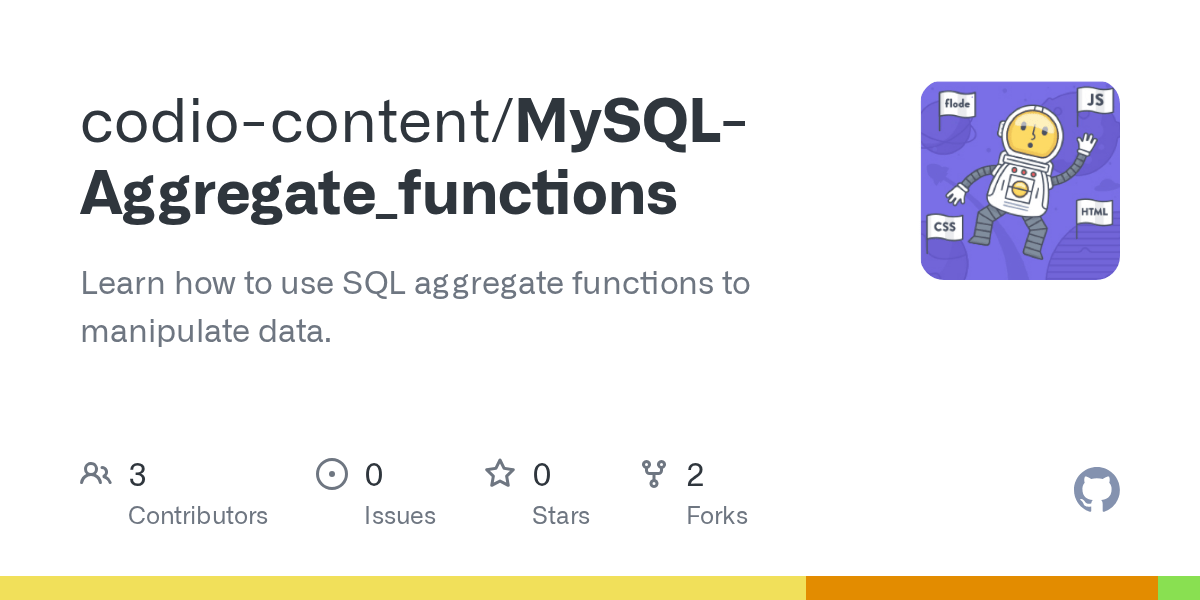 codio-content/MySQL-Aggregate_functions

Learn how to use SQL aggregate functions to manipulate data.

flode JS CSS HTML

3 Contributors

0 Issues

0 Stars

2 Forks